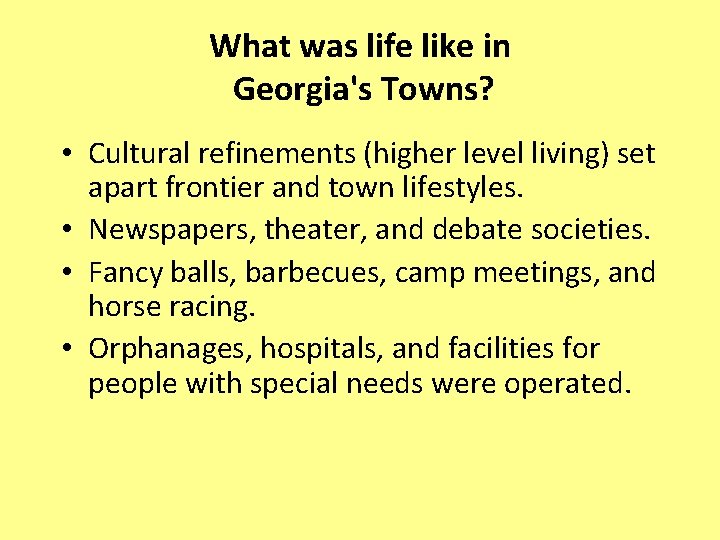 What was life like in Georgia's Towns?

• Cultural refinements (higher level living) set apart frontier and town lifestyles.
• Newspapers, theater, and debate societies.
• Fancy balls, barbecues, camp meetings, and horse racing.
• Orphanages, hospitals, and facilities for people with special needs were operated.